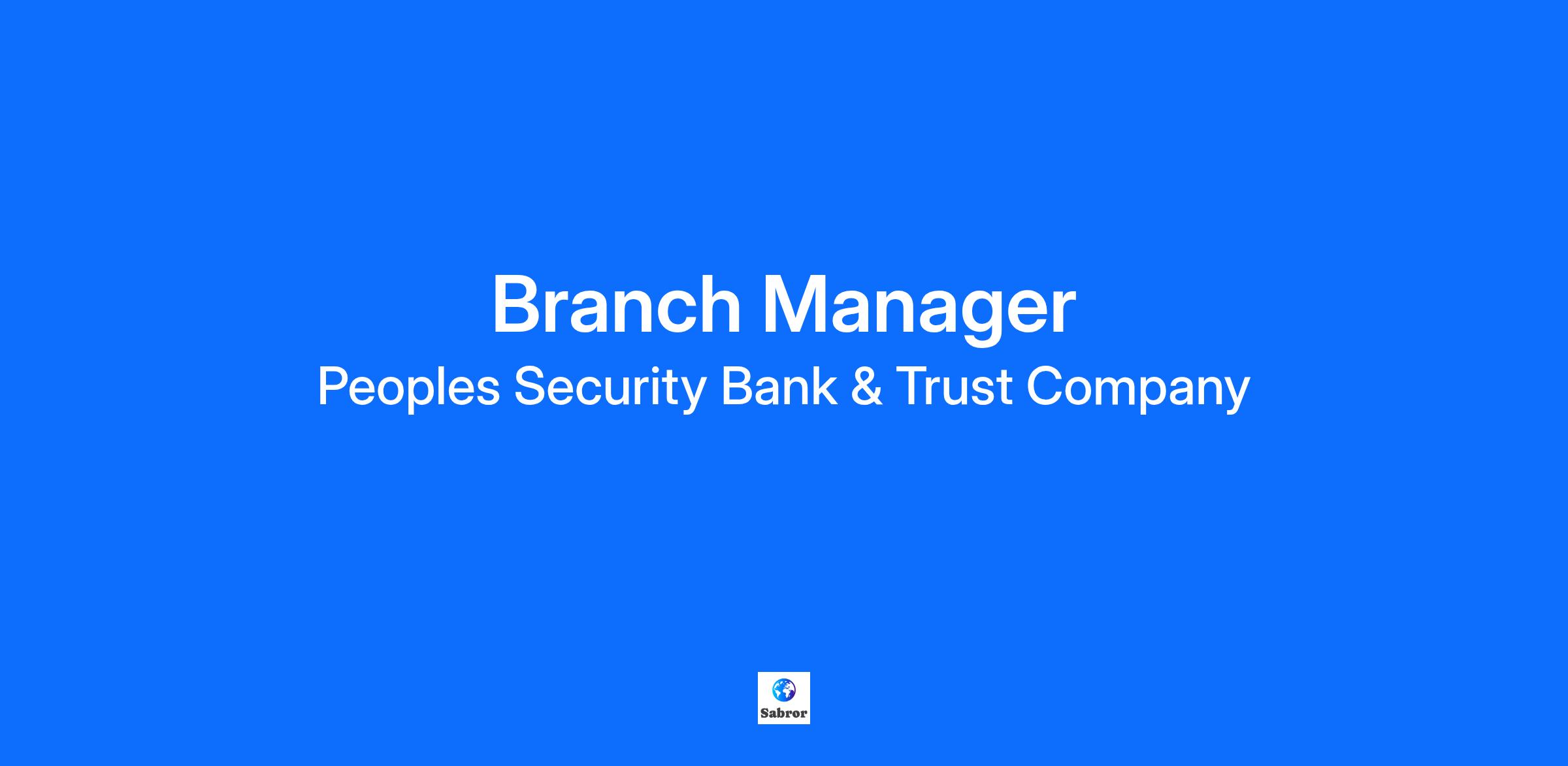 Branch Manager
Peoples Security Bank & Trust Company

Sabror